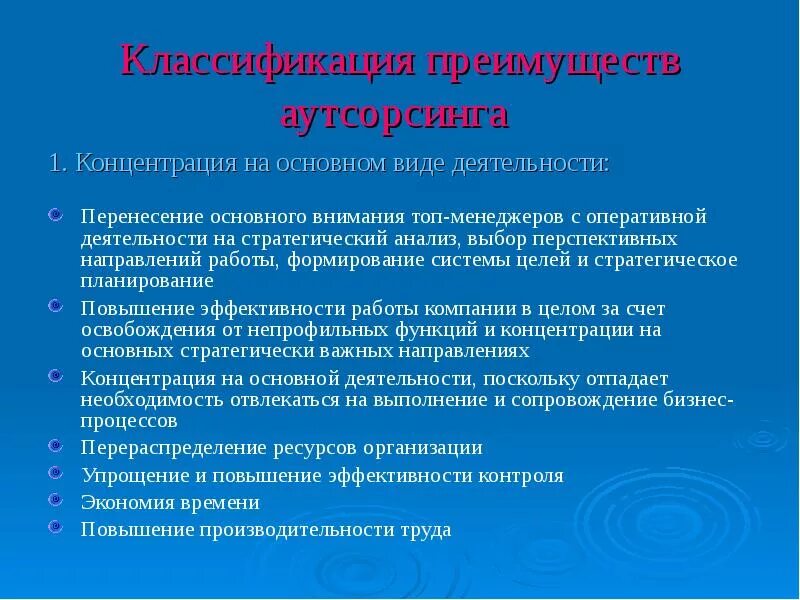 Классификация преимуществ аутсорсинга

1. Концентрация на основном виде деятельности:

Перенесение основного внимания топ-менеджеров с оперативной деятельности на стратегический анализ, выбор перспективных направлений работы, формирование системы целей и стратегическое планирование

Повышение эффективности работы компании в целом за счет освобождения от непрофильных функций и концентрации на основных стратегически важных направлениях

Концентрация на основной деятельности, поскольку отпадает необходимость отвлекаться на выполнение и сопровождение бизнес-процессов

Перераспределение ресурсов организации

Упрощение и повышение эффективности контроля

Экономия времени

Повышение производительности труда